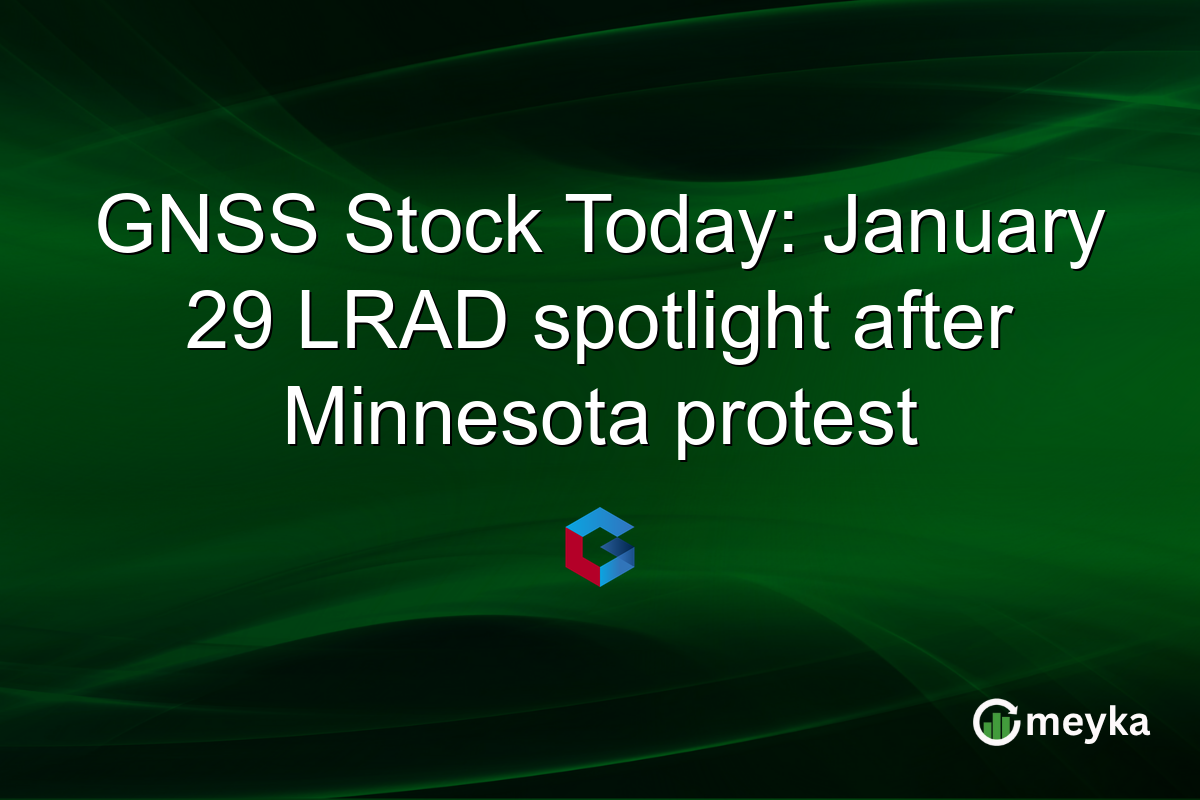 GNSS Stock Today: January 29 LRAD spotlight after Minnesota protest

meyka